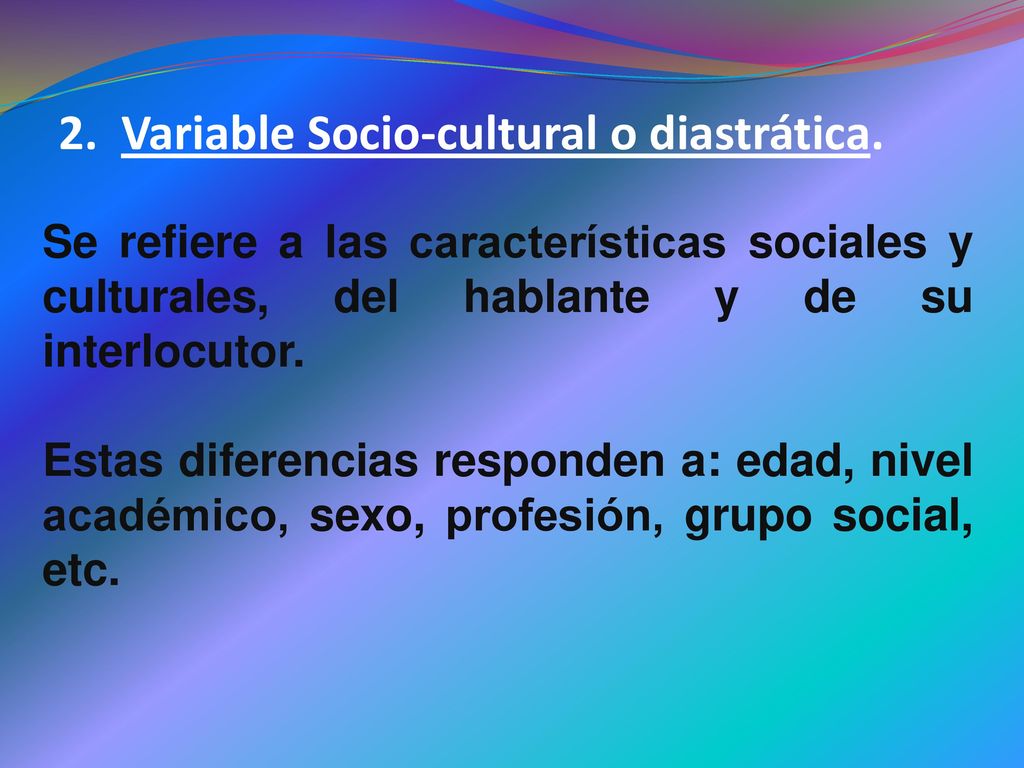 2. Variable Socio-cultural o diastrática.

Se refiere a las características sociales y culturales, del hablante y de su interlocutor.

Estas diferencias responden a: edad, nivel académico, sexo, profesión, grupo social, etc.